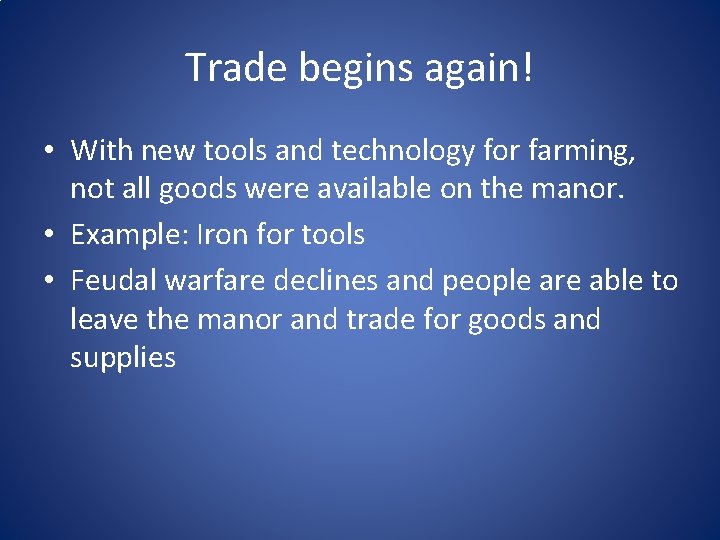 Trade begins again!

• With new tools and technology for farming, not all goods were available on the manor.
• Example: Iron for tools
• Feudal warfare declines and people are able to leave the manor and trade for goods and supplies